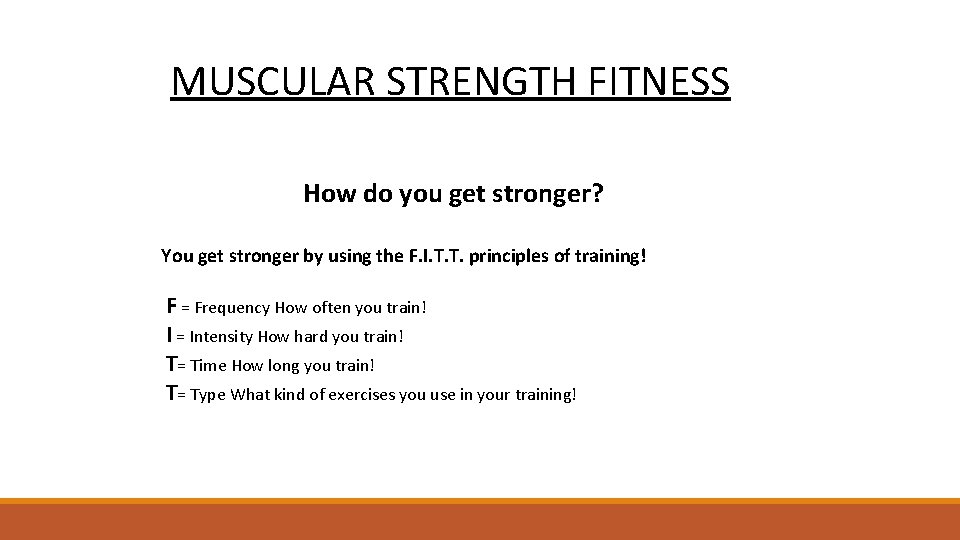 MUSCULAR STRENGTH FITNESS

How do you get stronger?

You get stronger by using the F.I.T.T. principles of training!

F = Frequency How often you train!
I = Intensity How hard you train!
T= Time How long you train!
T= Type What kind of exercises you use in your training!